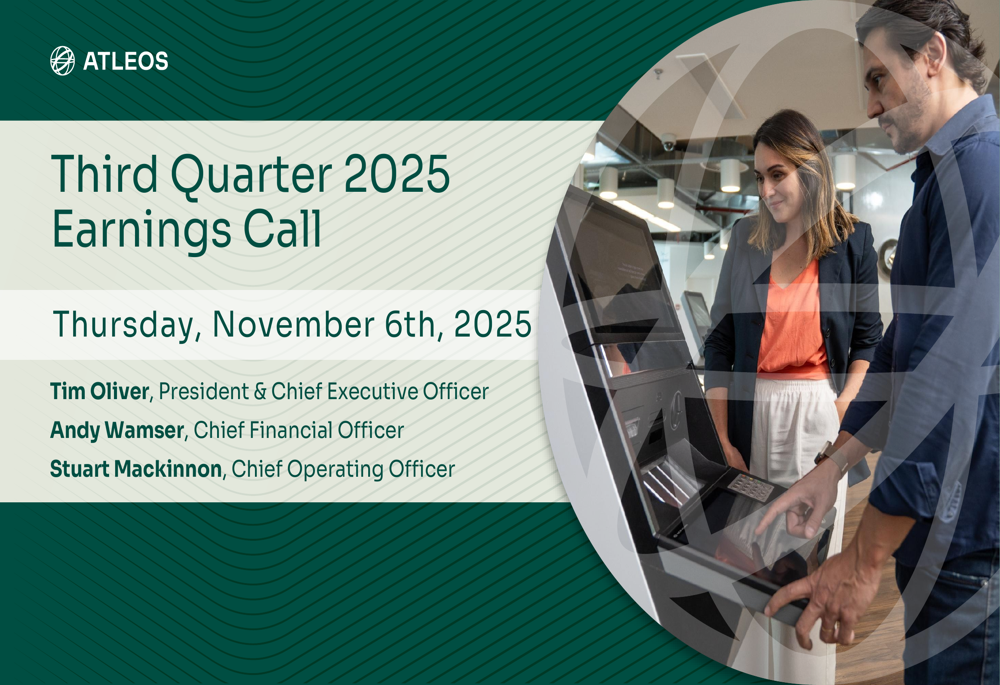 ATLEOS

Third Quarter 2025 Earnings Call

Thursday, November 6th, 2025

Tim Oliver, President & Chief Executive Officer
Andy Wamser, Chief Financial Officer
Stuart Mackinnon, Chief Operating Officer